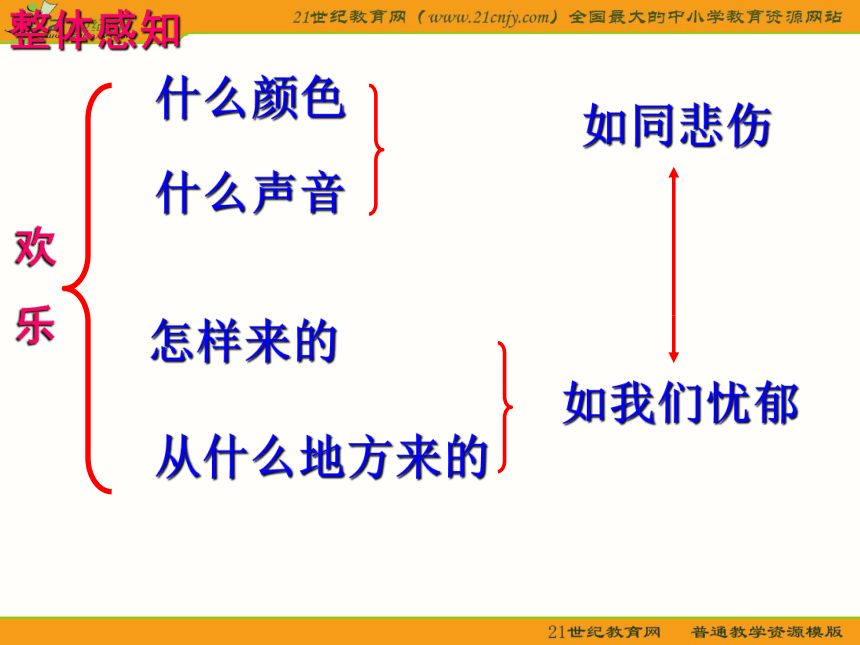 整体感知

21世纪教育网（www.21cnjy.com）全国最大的中小学教育资源网站

欢乐

什么颜色

什么声音

如同悲伤

怎样来的

从什么地方来的

如我们忧郁

21世纪教育网　普通教学资源模版